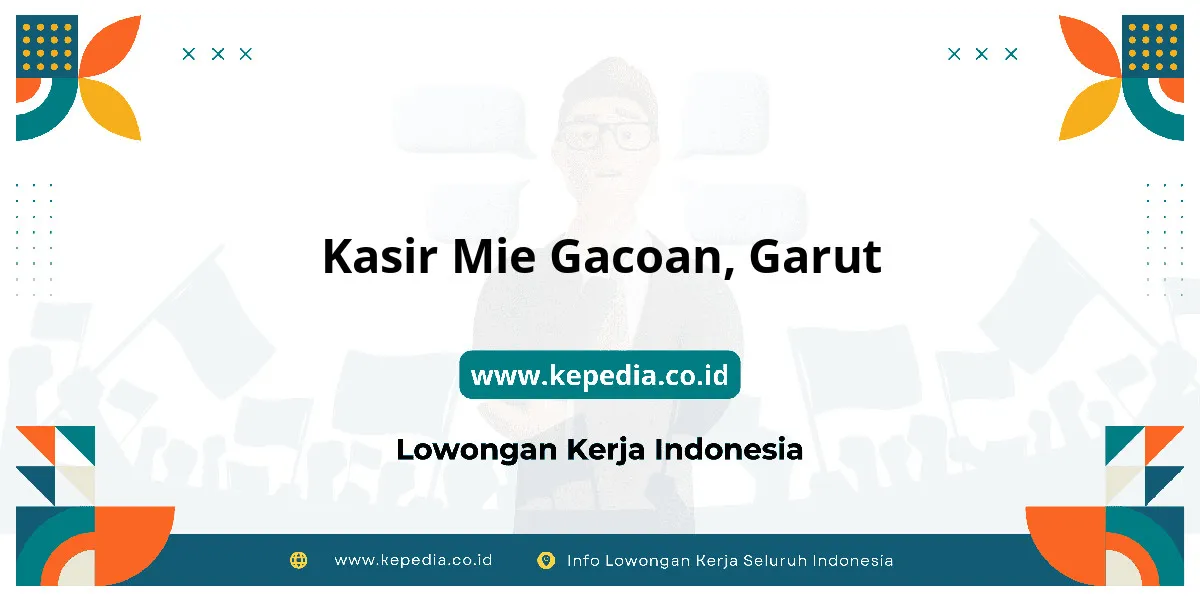 Kasir Mie Gacoan, Garut

www.kepedia.co.id

Lowongan Kerja Indonesia

www.kepedia.co.id Info Lowongan Kerja Seluruh Indonesia